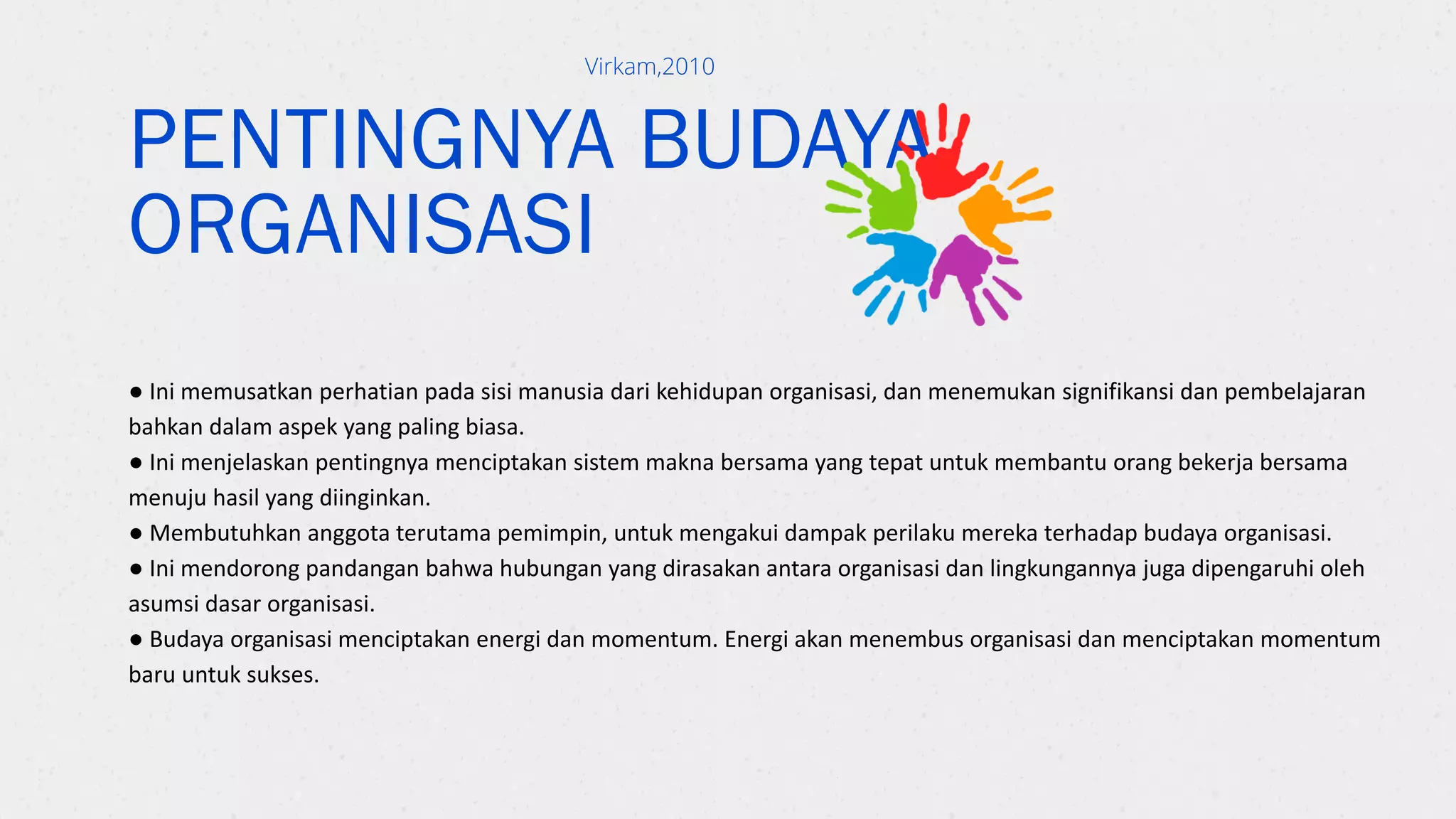 Virkam,2010

PENTINGNYA BUDAYA ORGANISASI

● Ini memusatkan perhatian pada sisi manusia dari kehidupan organisasi, dan menemukan signifikansi dan pembelajaran bahkan dalam aspek yang paling biasa.
● Ini menjelaskan pentingnya menciptakan sistem makna bersama yang tepat untuk membantu orang bekerja bersama menuju hasil yang diinginkan.
● Membutuhkan anggota terutama pemimpin, untuk mengakui dampak perilaku mereka terhadap budaya organisasi.
● Ini mendorong pandangan bahwa hubungan yang dirasakan antara organisasi dan lingkungannya juga dipengaruhi oleh asumsi dasar organisasi.
● Budaya organisasi menciptakan energi dan momentum. Energi akan menembus organisasi dan menciptakan momentum baru untuk sukses.